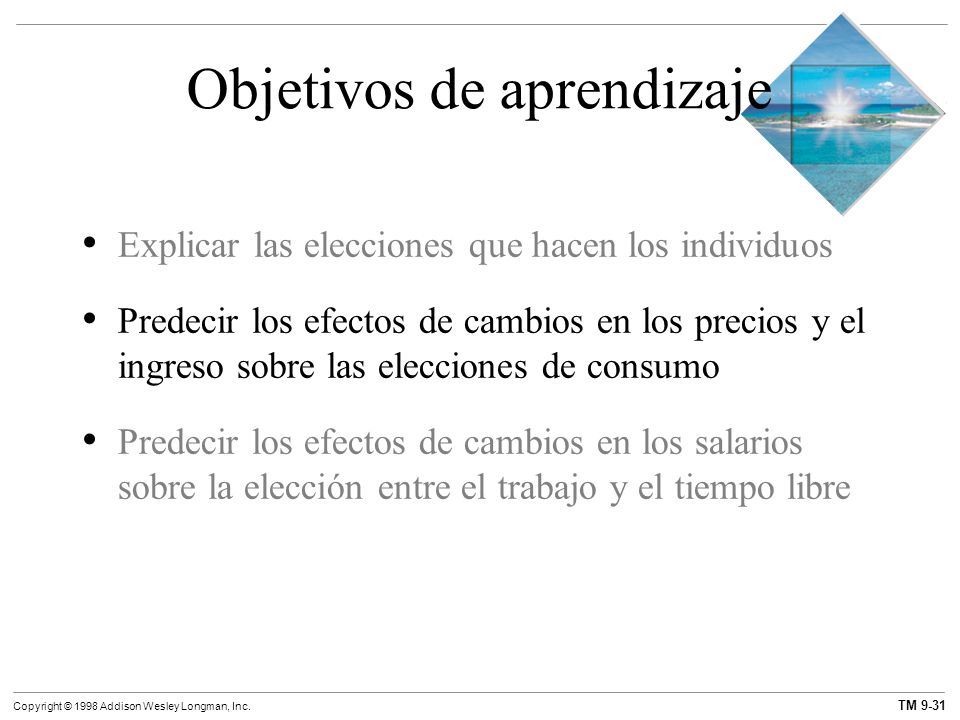 Objetivos de aprendizaje

• Explicar las elecciones que hacen los individuos

• Predecir los efectos de cambios en los precios y el ingreso sobre las elecciones de consumo

• Predecir los efectos de cambios en los salarios sobre la elección entre el trabajo y el tiempo libre

Copyright © 1998 Addison Wesley Longman, Inc.

TM 9-31